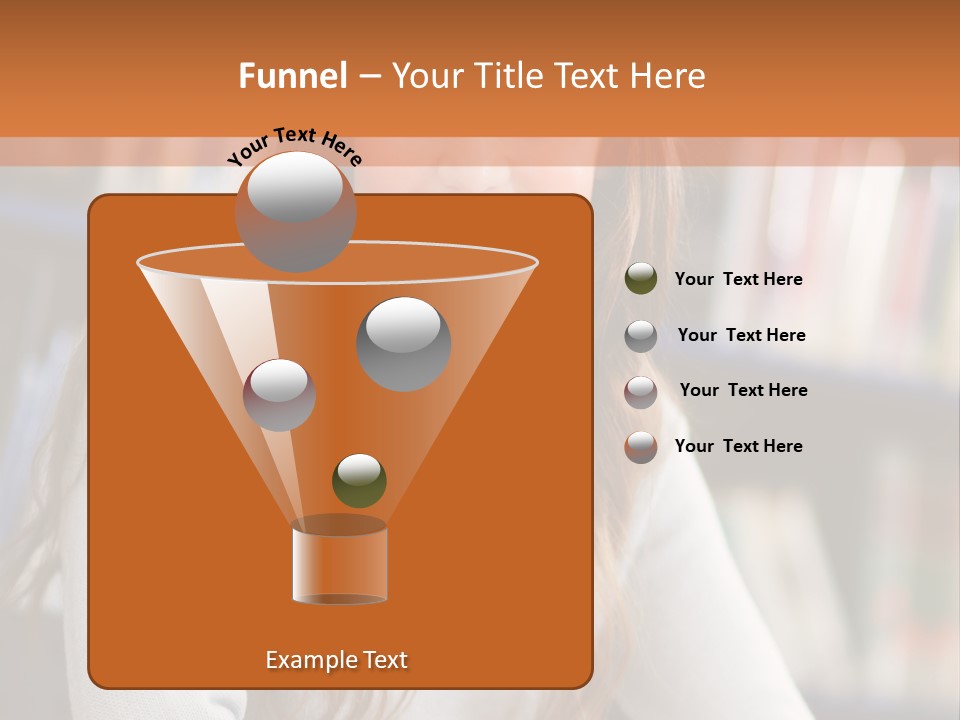 Funnel – Your Title Text Here

Your Text Here

Your Text Here

Your Text Here

Your Text Here

Your Text Here

Example Text